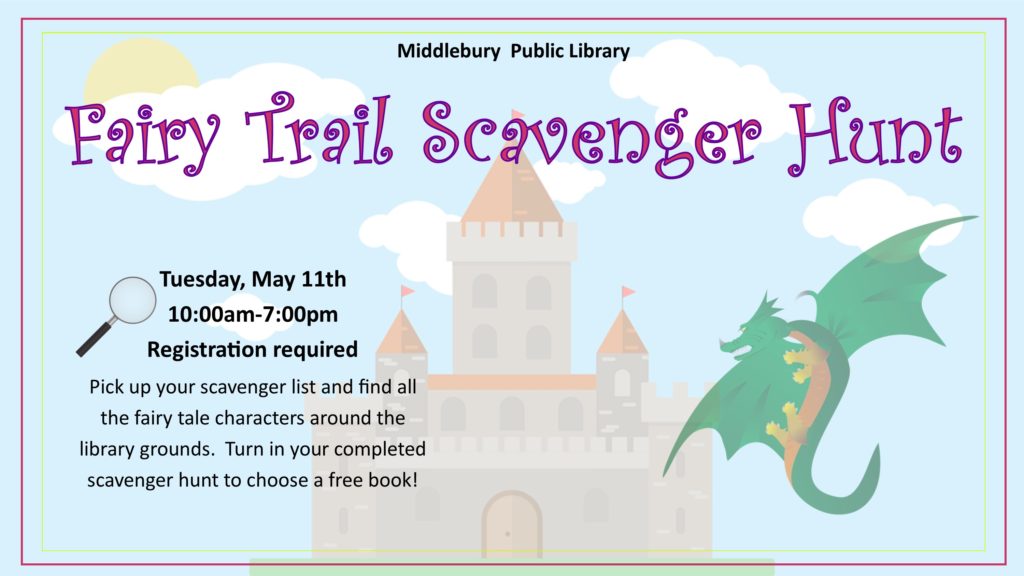 Middlebury Public Library

Fairy Trail Scavenger Hunt

Tuesday, May 11th
10:00am-7:00pm
Registration required

Pick up your scavenger list and find all the fairy tale characters around the library grounds. Turn in your completed scavenger hunt to choose a free book!